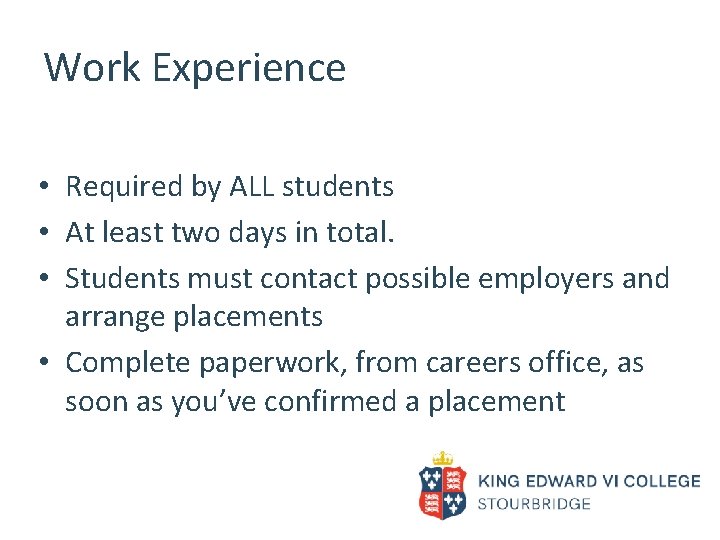 Work Experience

• Required by ALL students
• At least two days in total.
• Students must contact possible employers and arrange placements
• Complete paperwork, from careers office, as soon as you've confirmed a placement

KING EDWARD VI COLLEGE
STOURBRIDGE